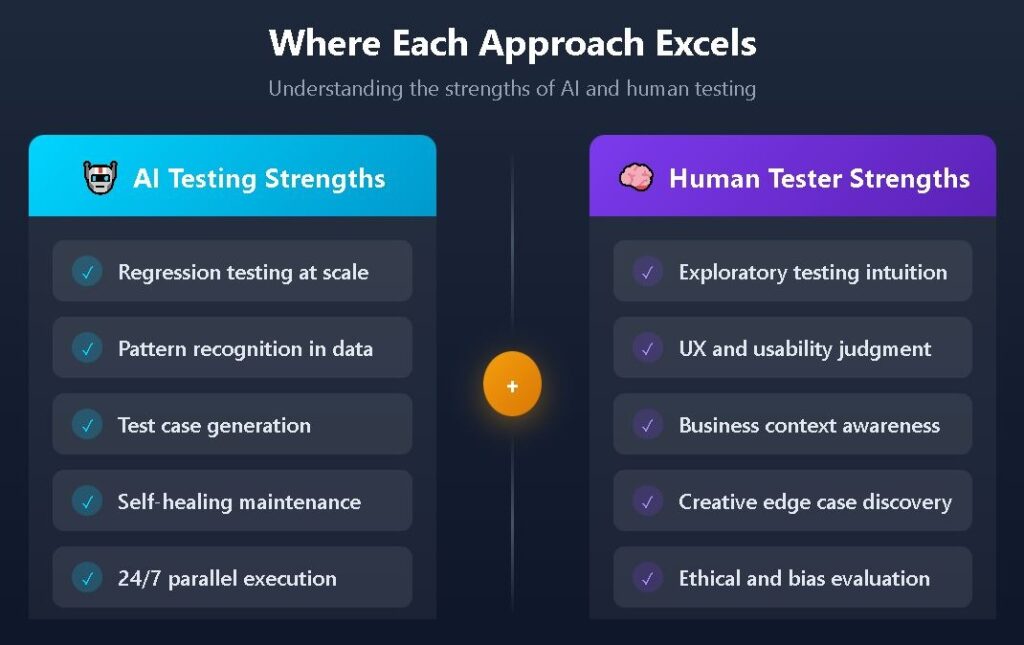 Where Each Approach Excels

Understanding the strengths of AI and human testing

AI Testing Strengths

✓ Regression testing at scale

✓ Pattern recognition in data

✓ Test case generation

✓ Self-healing maintenance

✓ 24/7 parallel execution

+

Human Tester Strengths

✓ Exploratory testing intuition

✓ UX and usability judgment

✓ Business context awareness

✓ Creative edge case discovery

✓ Ethical and bias evaluation